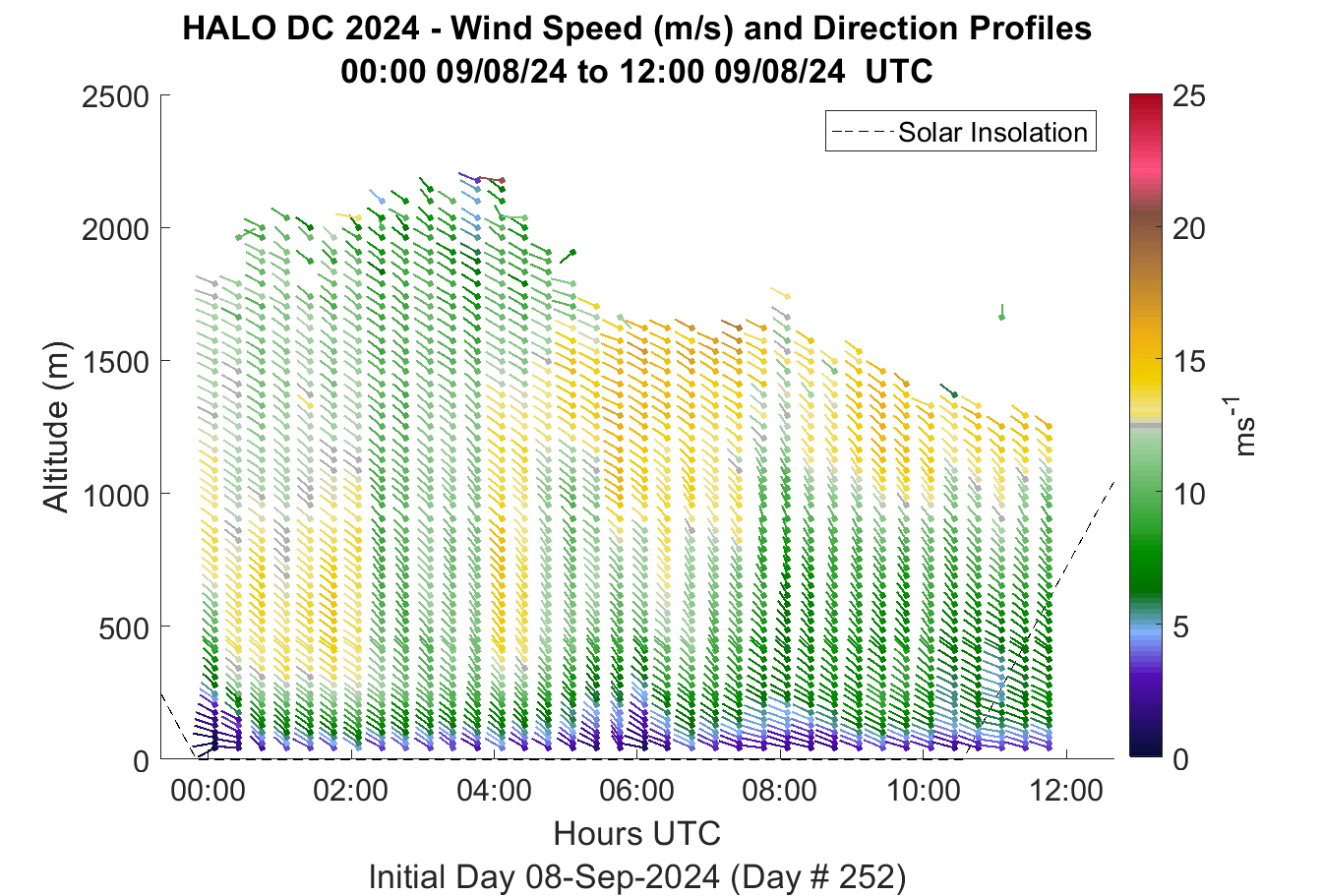 HALO DC 2024 - Wind Speed (m/s) and Direction Profiles
00:00 09/08/24 to 12:00 09/08/24 UTC

Solar Insolation

Altitude (m)

2500
2000
1500
1000
500
0

00:00
02:00
04:00
06:00
08:00
10:00
12:00

Hours UTC

Initial Day 08-Sep-2024 (Day # 252)

25
20
15
10
5
0

$ms^{-1}$